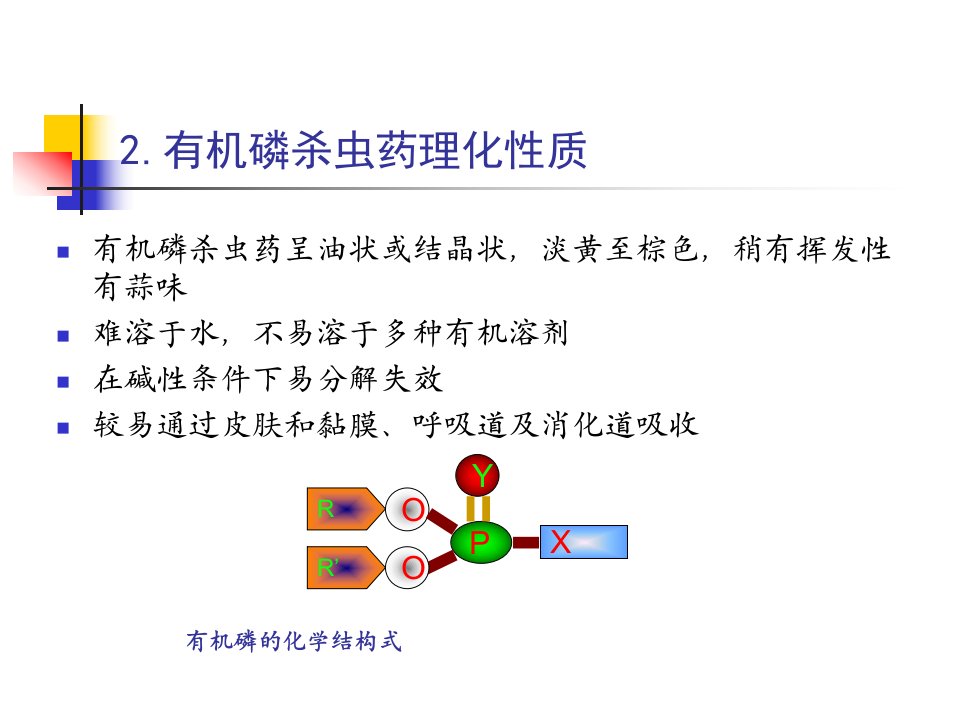 2. 有机磷杀虫药理化性质

- 有机磷杀虫药呈油状或结晶状，淡黄至棕色，稍有挥发性有蒜味
- 难溶于水，不易溶于多种有机溶剂
- 在碱性条件下易分解失效
- 较易通过皮肤和黏膜、呼吸道及消化道吸收

Y

R O

P X

R' O

有机磷的化学结构式